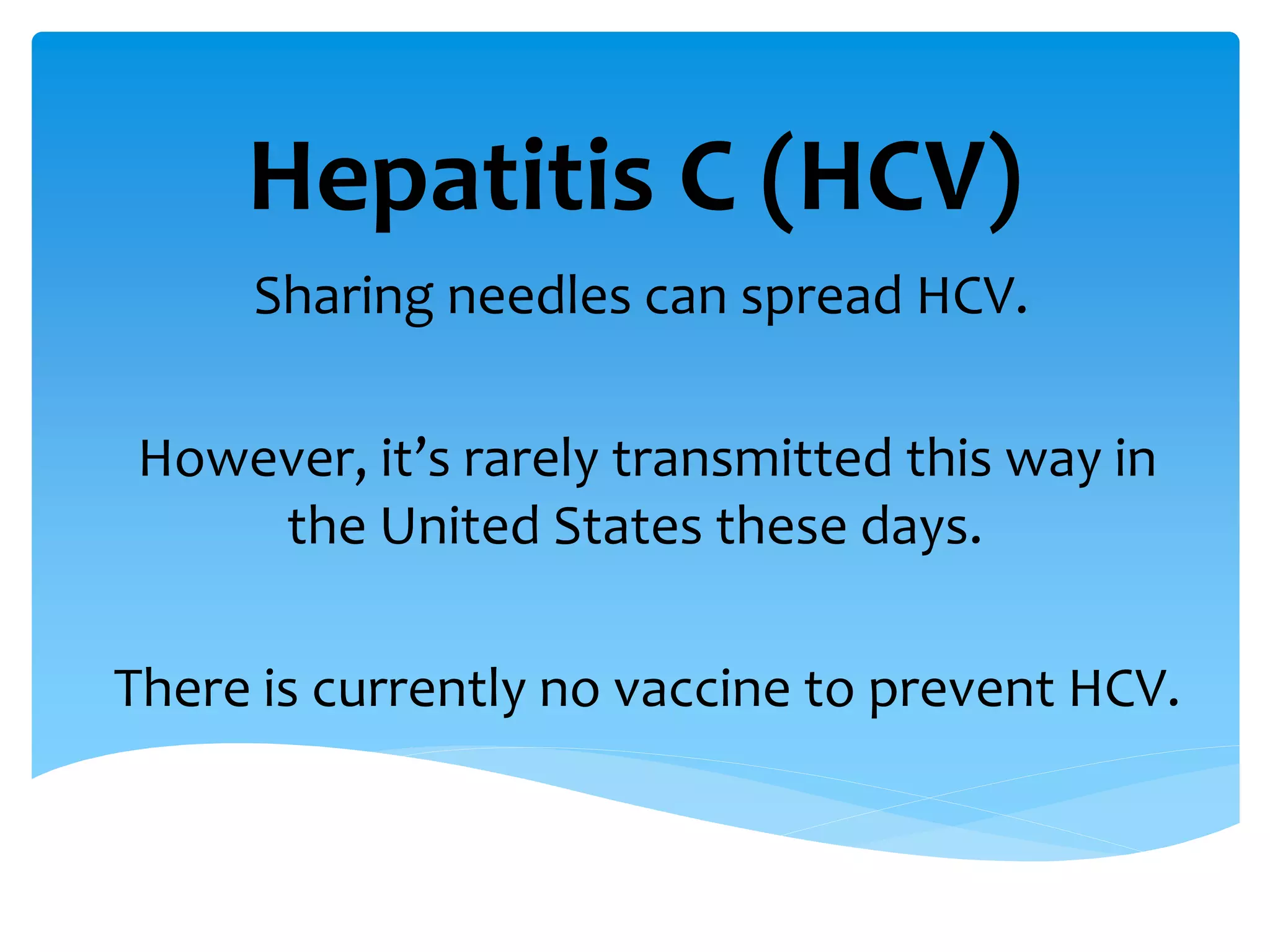 Hepatitis C (HCV)

Sharing needles can spread HCV.

However, it’s rarely transmitted this way in the United States these days.

There is currently no vaccine to prevent HCV.